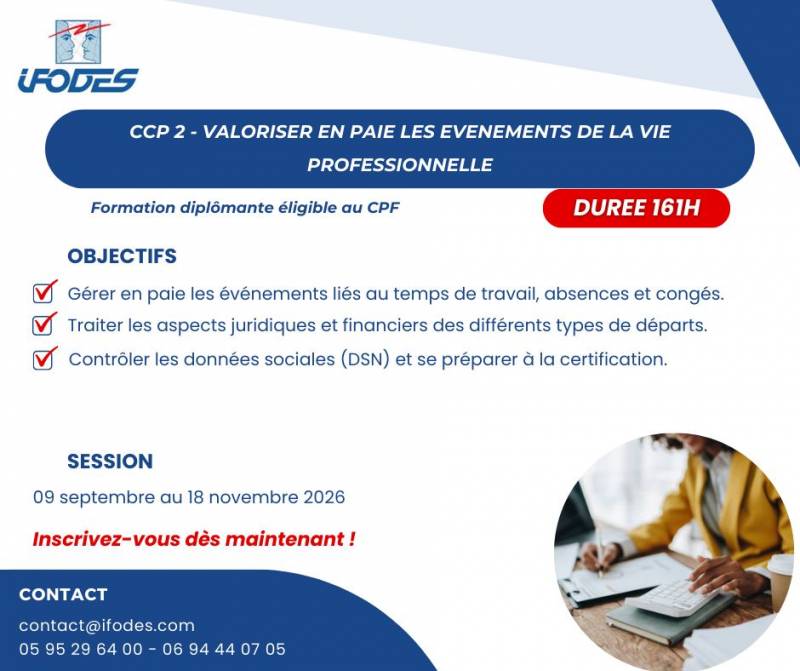 IFODES

CCP 2 - VALORISER EN PAIE LES EVENEMENTS DE LA VIE PROFESSIONNELLE

Formation diplômante éligible au CPF

DUREE 161H

OBJECTIFS

Gérer en paie les événements liés au temps de travail, absences et congés.

Traiter les aspects juridiques et financiers des différents types de départs.

Contrôler les données sociales (DSN) et se préparer à la certification.

SESSION

09 septembre au 18 novembre 2026

Inscrivez-vous dès maintenant !

CONTACT

contact@ifodes.com

05 95 29 64 00 - 06 94 44 07 05